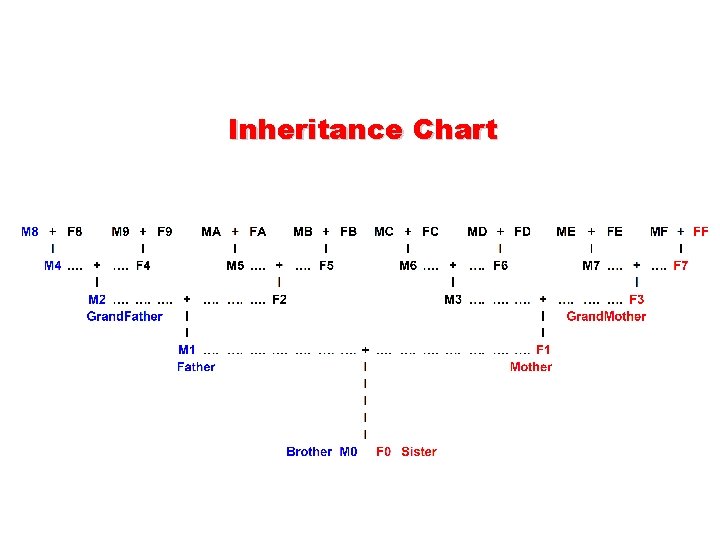 Inheritance Chart

M8 + F8 M9 + F9 MA + FA MB + FB MC + FC MD + FD ME + FE MF + FF

M4 …. + …. F4 M5 …. + …. F5 M6 …. + …. F6 M7 …. + …. F7

M2 …. …. …. + …. …. …. F2 M3 …. …. …. + …. …. …. F3

GrandFather GrandMother

M1 …. …. …. …. …. …. …. + …. …. …. …. …. …. …. F1

Father Mother

Brother M0 F0 Sister